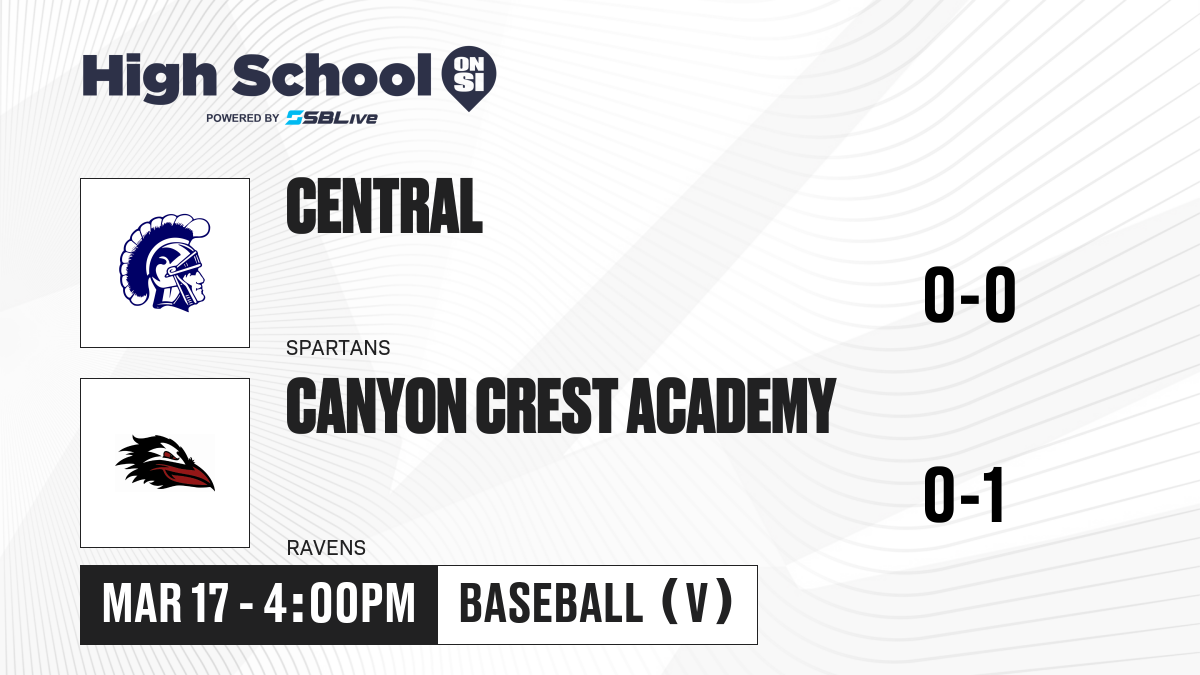 High School ON SI
POWERED BY SBLive

CENTRAL
SPARTANS
0-0

CANYON CREST ACADEMY
RAVENS
0-1

MAR 17 - 4:00PM
BASEBALL (V)